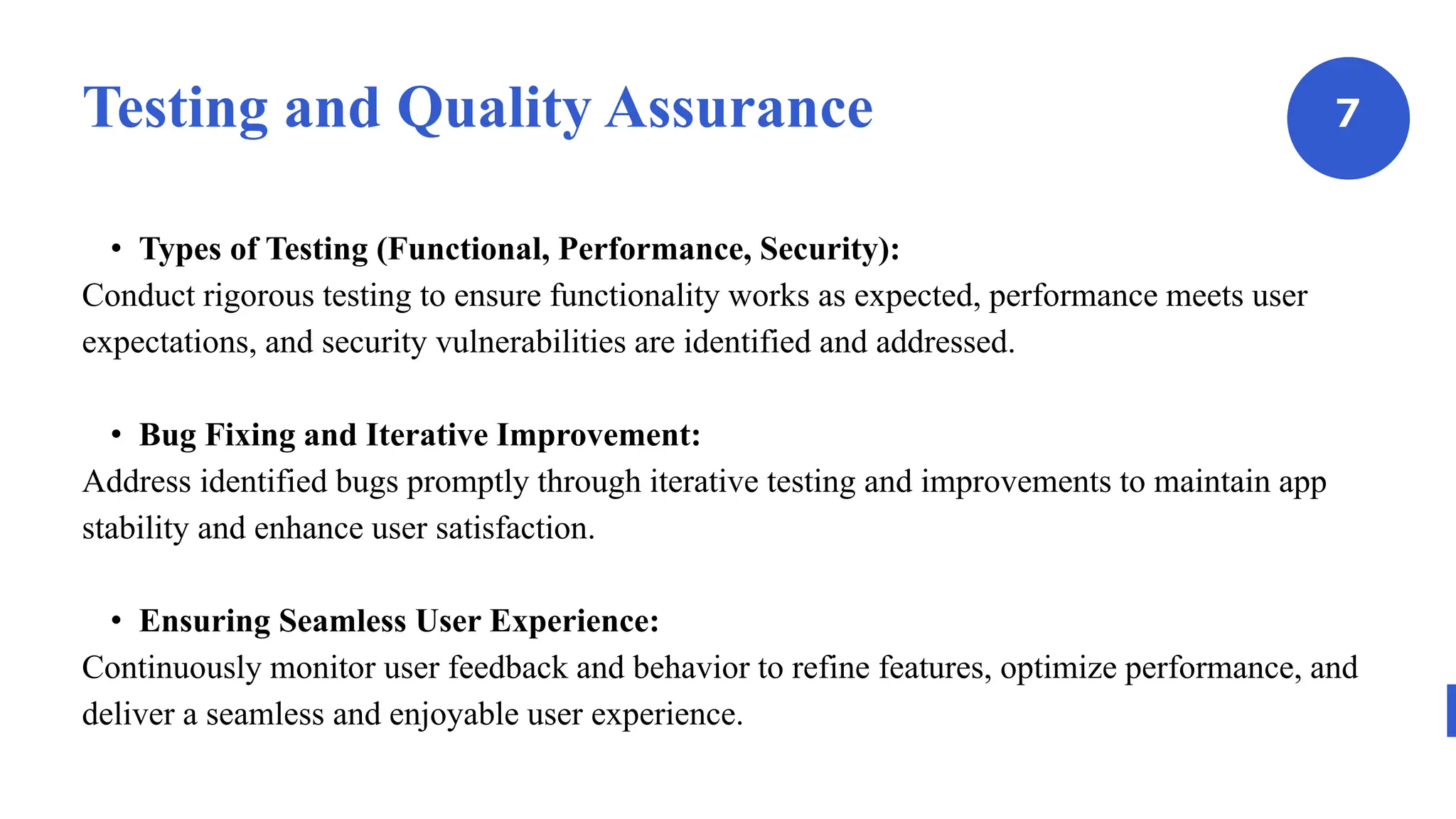 Testing and Quality Assurance

7

• Types of Testing (Functional, Performance, Security):
Conduct rigorous testing to ensure functionality works as expected, performance meets user expectations, and security vulnerabilities are identified and addressed.

• Bug Fixing and Iterative Improvement:
Address identified bugs promptly through iterative testing and improvements to maintain app stability and enhance user satisfaction.

• Ensuring Seamless User Experience:
Continuously monitor user feedback and behavior to refine features, optimize performance, and deliver a seamless and enjoyable user experience.